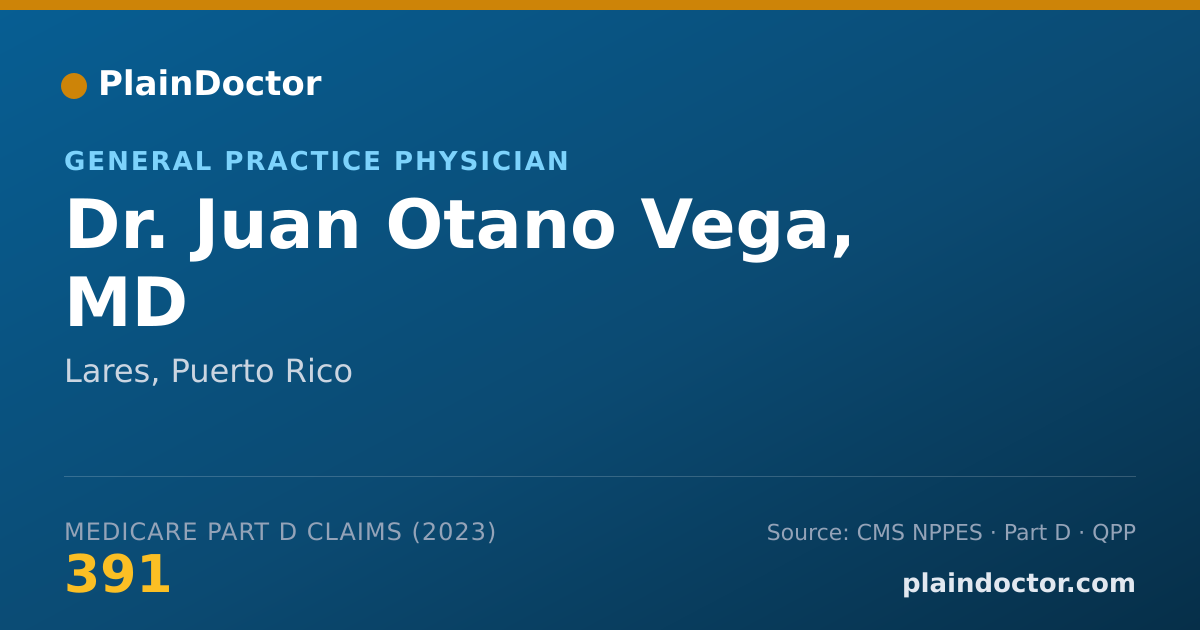 PlainDoctor

GENERAL PRACTICE PHYSICIAN

Dr. Juan Otano Vega, MD

Lares, Puerto Rico

MEDICARE PART D CLAIMS (2023)
391

Source: CMS NPPES · Part D · QPP
plaindoctor.com